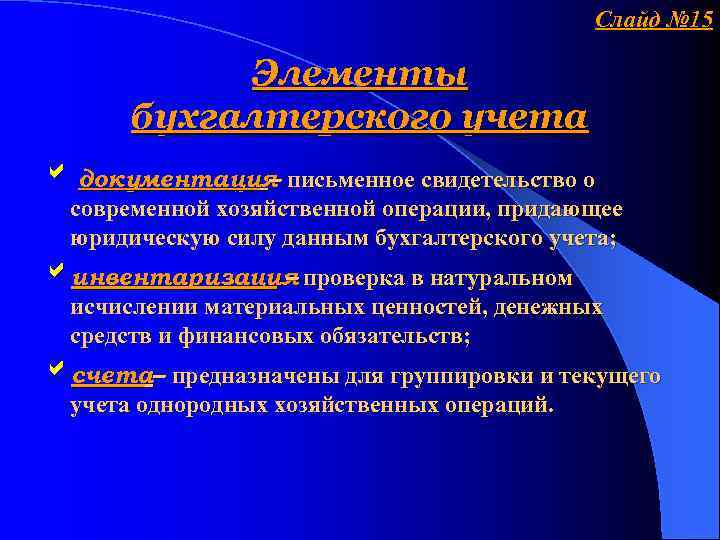 Слайд №15

Элементы бухгалтерского учета

документация– письменное свидетельство о современной хозяйственной операции, придающее юридическую силу данным бухгалтерского учета;

инвентаризация– проверка в натуральном исчислении материальных ценностей, денежных средств и финансовых обязательств;

счета– предназначены для группировки и текущего учета однородных хозяйственных операций.